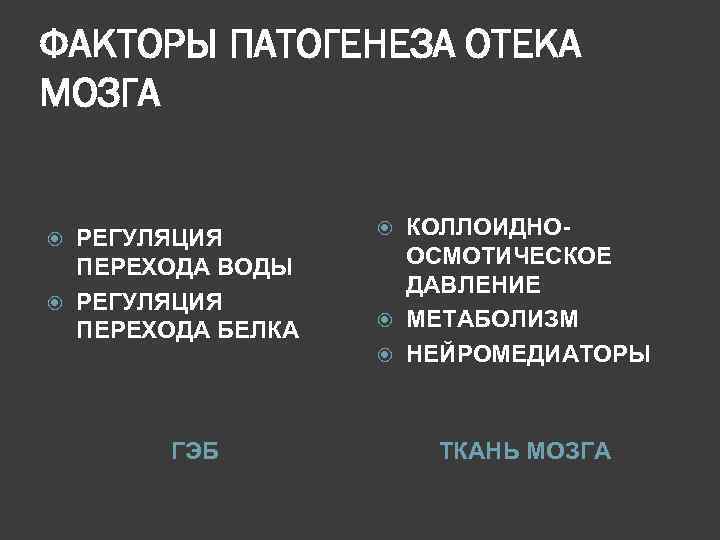 ФАКТОРЫ ПАТОГЕНЕЗА ОТЕКА МОЗГА

РЕГУЛЯЦИЯ ПЕРЕХОДА ВОДЫ
РЕГУЛЯЦИЯ ПЕРЕХОДА БЕЛКА

ГЭБ

КОЛЛОИДНО-ОСМОТИЧЕСКОЕ ДАВЛЕНИЕ
МЕТАБОЛИЗМ
НЕЙРОМЕДИАТОРЫ

ТКАНЬ МОЗГА